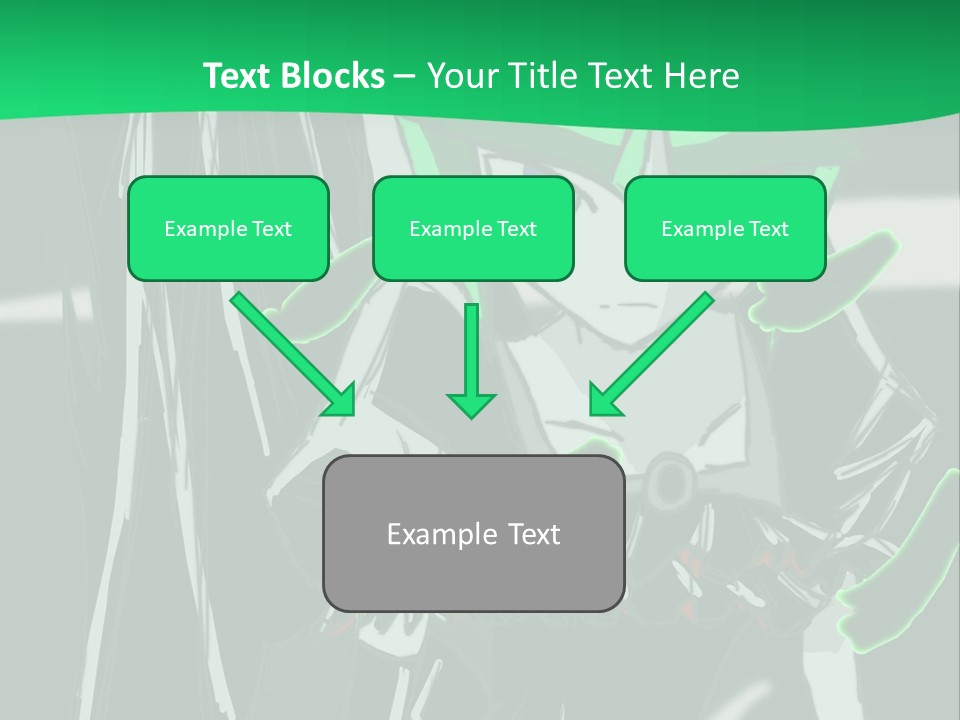 Text Blocks – Your Title Text Here

Example Text

Example Text

Example Text

Example Text